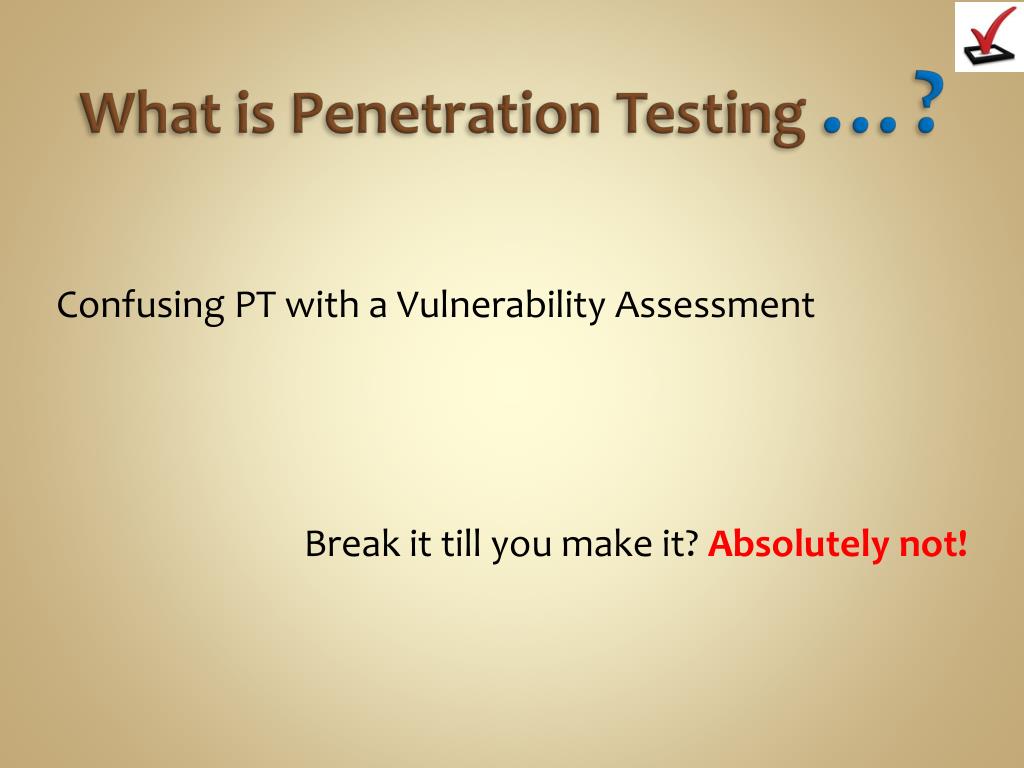 What is Penetration Testing …?

Confusing PT with a Vulnerability Assessment

Break it till you make it? Absolutely not!